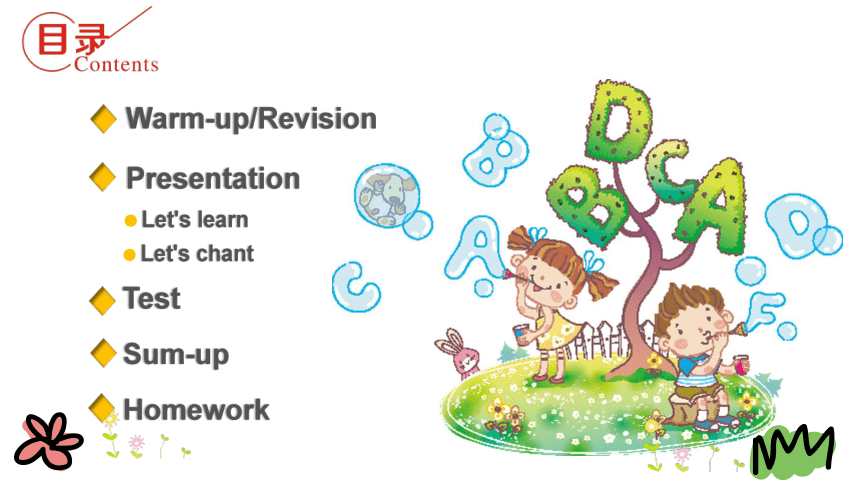 目录
Contents

Warm-up/Revision

Presentation

Let's learn

Let's chant

Test

Sum-up

Homework

D
B
C
A
B
A
C
D
F